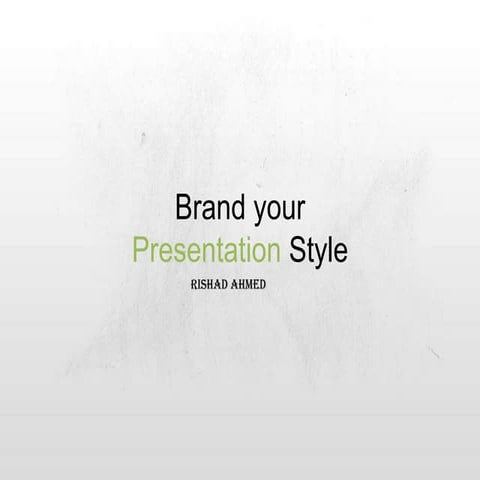 Brand your
Presentation Style

RISHAD AHMED